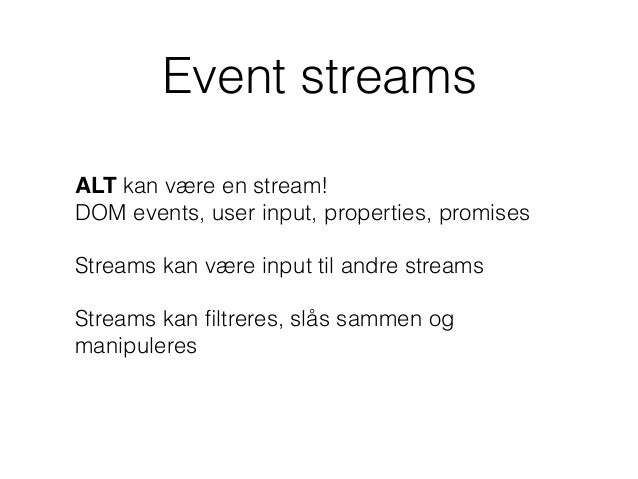 Event streams

ALT kan være en stream!
DOM events, user input, properties, promises

Streams kan være input til andre streams

Streams kan filtreres, slås sammen og manipuleres